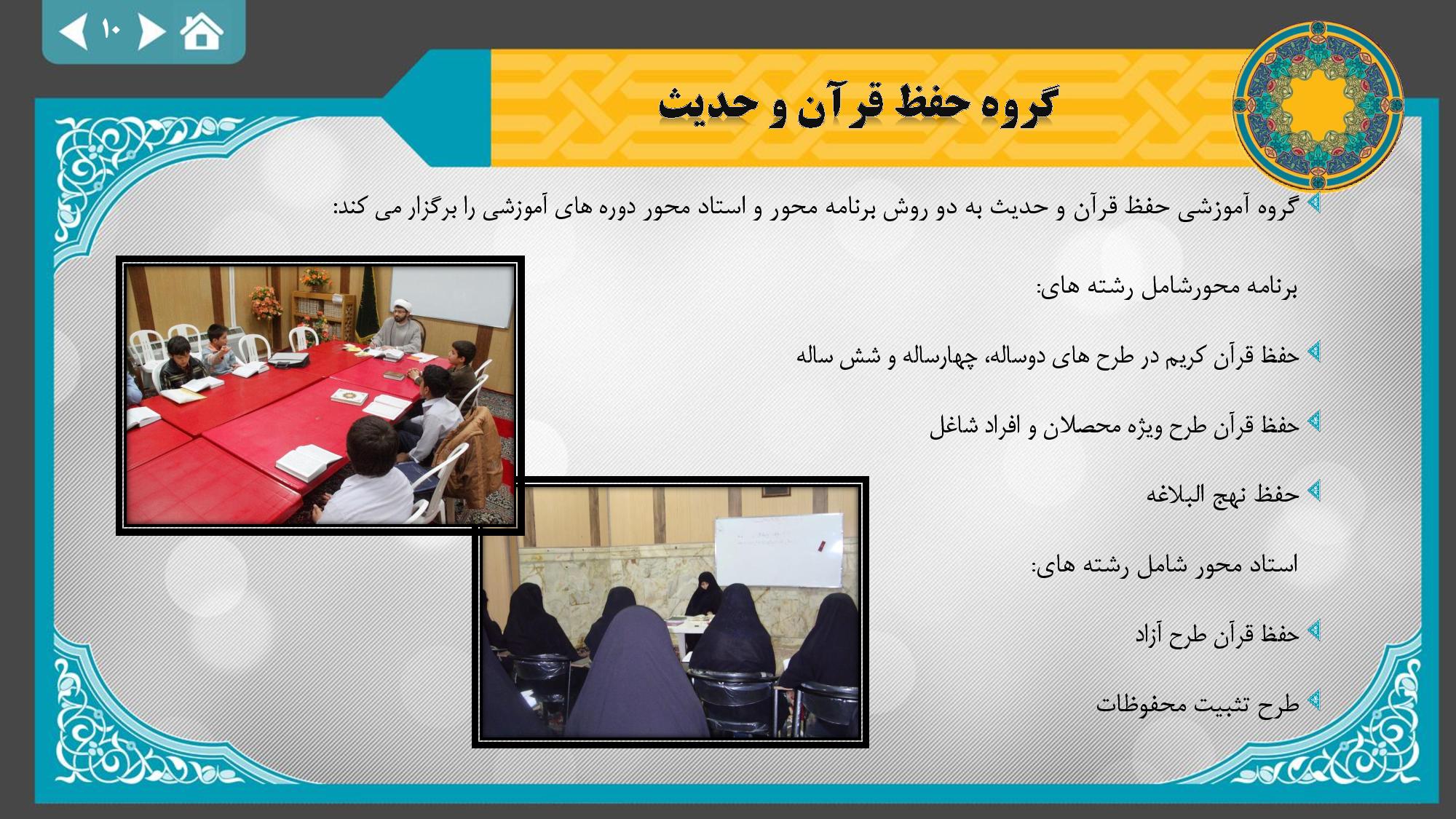 ۱۰

گروه حفظ قرآن و حدیث

گروه آموزشی حفظ قرآن و حدیث به دو روش برنامه محور و استاد محور دوره های آموزشی را برگزار می کند:

برنامه محورشامل رشته های:

حفظ قرآن کریم در طرح های دوساله، چهارساله و شش ساله

حفظ قرآن طرح ویژه محصلان و افراد شاغل

حفظ نهج البلاغه

استاد محور شامل رشته های:

حفظ قرآن طرح آزاد

طرح تثبیت محفوظات